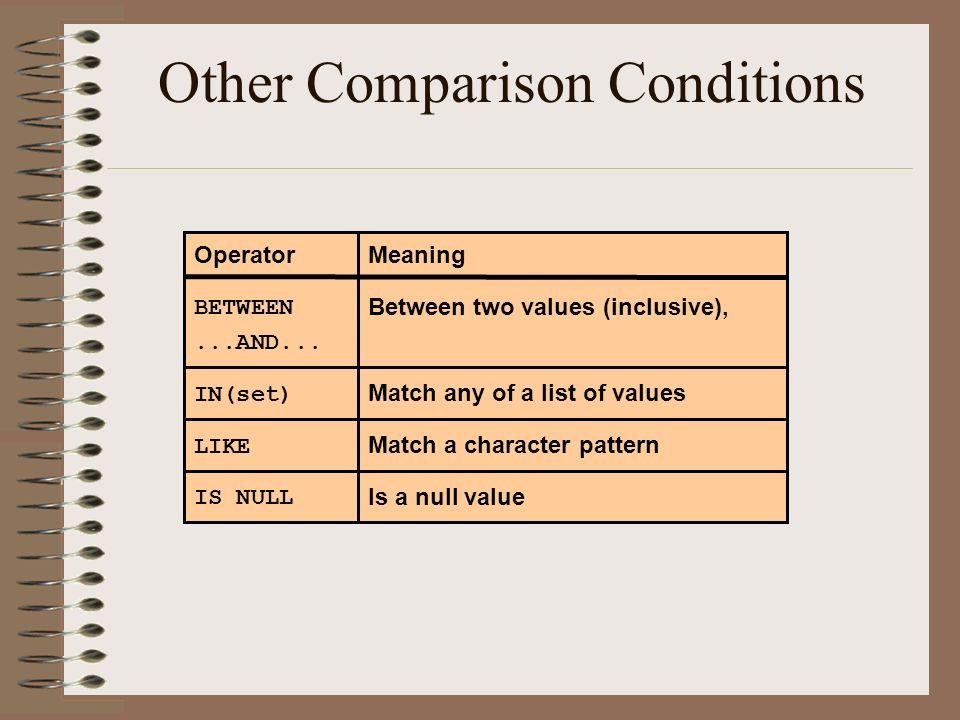 Other Comparison Conditions

| Operator | Meaning |
|---|---|
| BETWEEN ...AND... | Between two values (inclusive), |
| IN(set) | Match any of a list of values |
| LIKE | Match a character pattern |
| IS NULL | Is a null value |